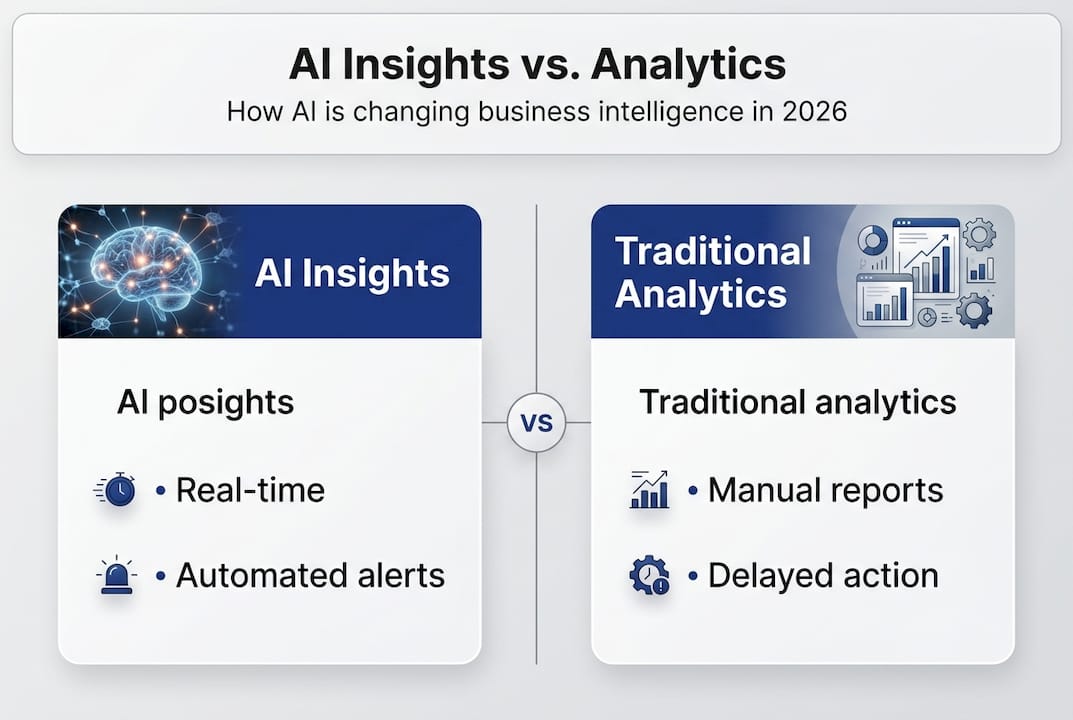 AI Insights vs. Analytics
How AI is changing business intelligence in 2026

AI Insights

AI posights

• Real-time

• Automated alerts

VS

Traditional Analytics

Traditional analytics

• Manual reports

• Delayed action